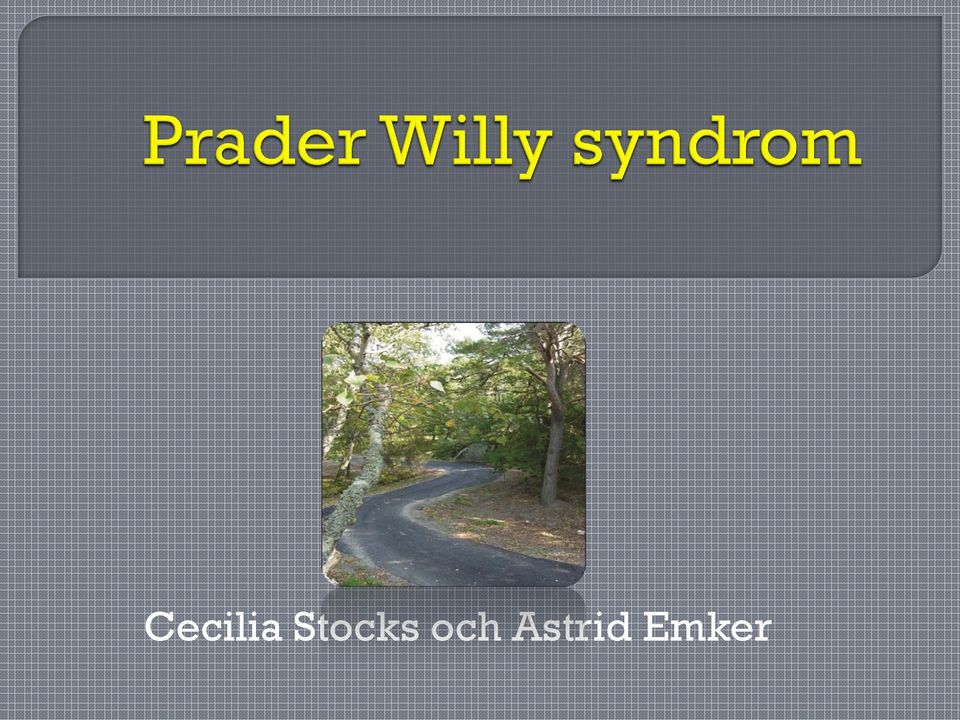 Prader Willy syndrom

Cecilia Stocks och Astrid Emker